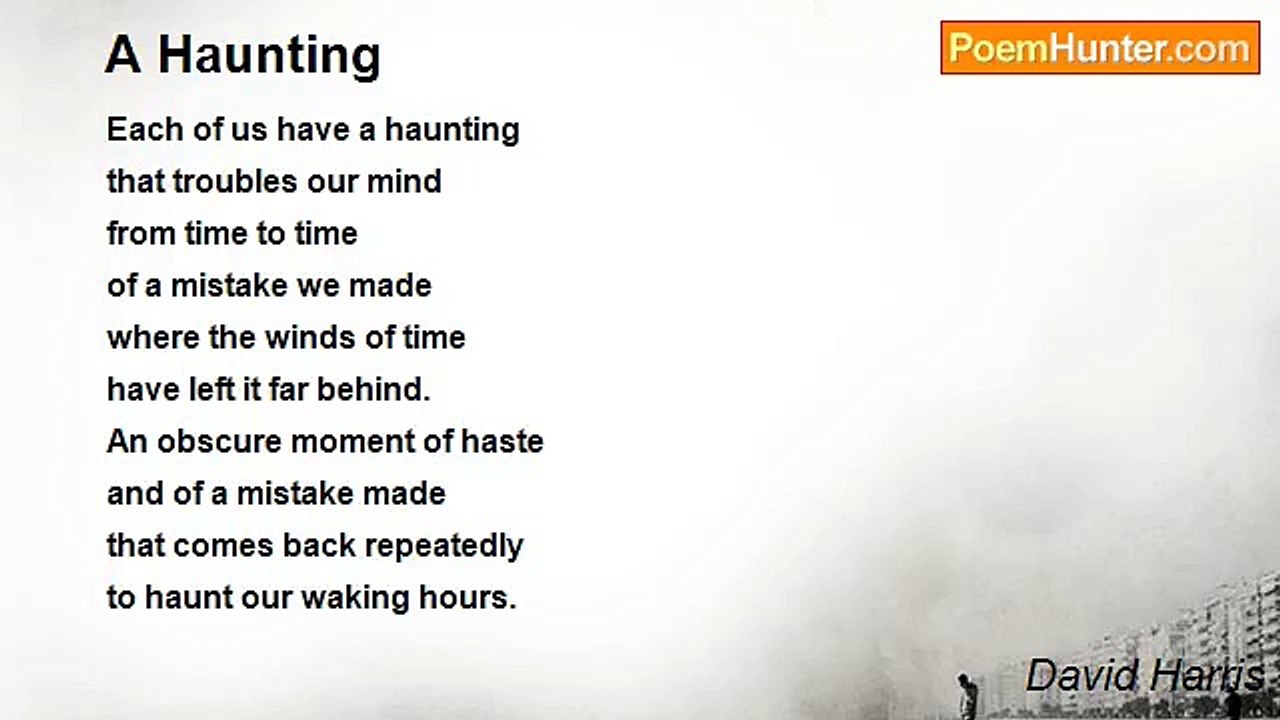 A Haunting

PoemHunter.com

Each of us have a haunting
that troubles our mind
from time to time
of a mistake we made
where the winds of time
have left it far behind.
An obscure moment of haste
and of a mistake made
that comes back repeatedly
to haunt our waking hours.

David Harris